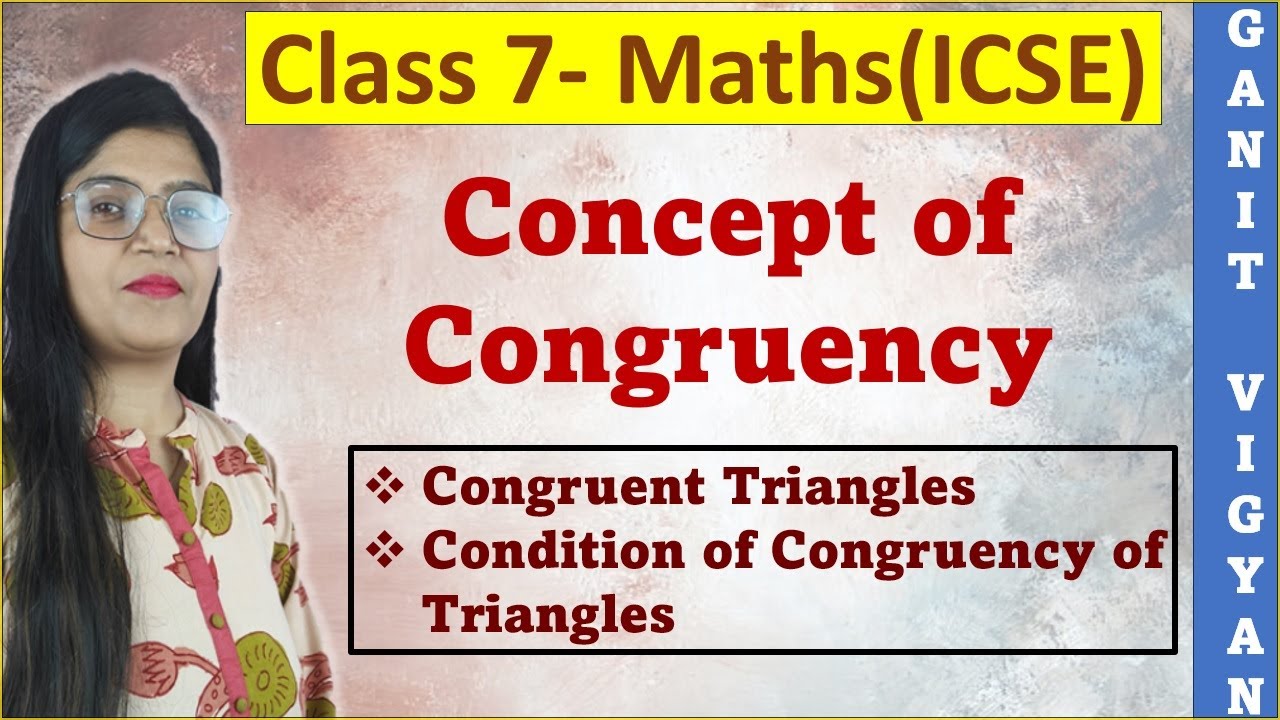 Class 7- Maths(ICSE)

Concept of Congruency

❖ Congruent Triangles
❖ Condition of Congruency of Triangles

GANIT VIGYAN